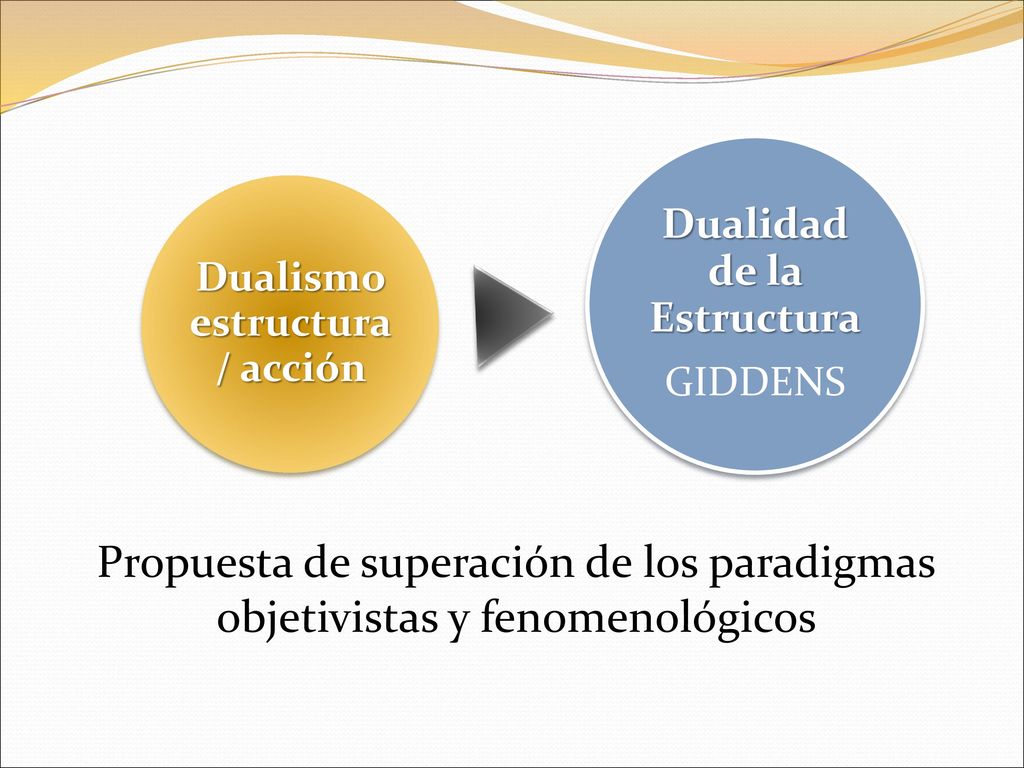 Dualismo estructura / acción

Dualidad de la Estructura
GIDDENS

Propuesta de superación de los paradigmas objetivistas y fenomenológicos